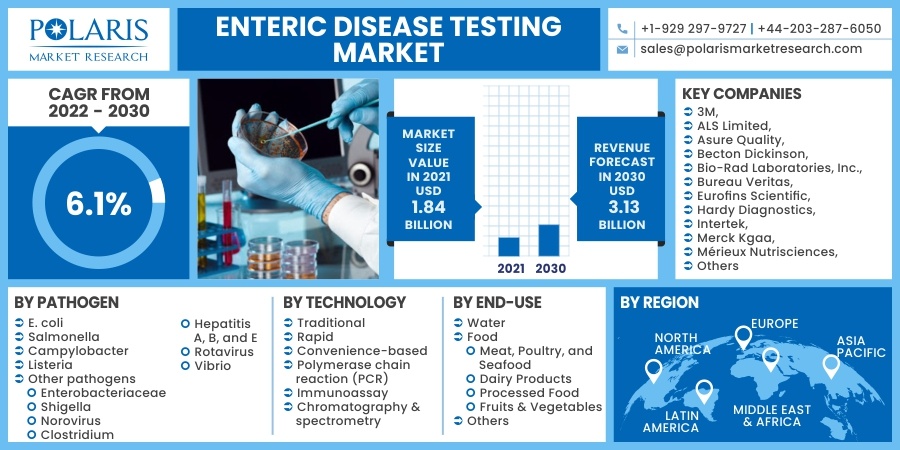 POLARIS
MARKET RESEARCH

ENTERIC DISEASE TESTING MARKET

+1-929 297-9727 | +44-203-287-6050
sales@polarismarketresearch.com

CAGR FROM 2022 - 2030

6.1%

MARKET SIZE VALUE IN 2021 USD 1.84 BILLION

REVENUE FORECAST IN 2030 USD 3.13 BILLION

2021 2030

KEY COMPANIES
3M,
ALS Limited,
Asure Quality,
Becton Dickinson,
Bio-Rad Laboratories, Inc.,
Bureau Veritas,
Eurofins Scientific,
Hardy Diagnostics,
Intertek,
Merck Kgaa,
Mérieux Nutrisciences,
Others

BY PATHOGEN
E. coli
Salmonella
Campylobacter
Listeria
Other pathogens
Enterobacteriaceae
Shigella
Norovirus
Clostridium
Hepatitis A, B, and E
Rotavirus
Vibrio

BY TECHNOLOGY
Traditional
Rapid
Convenience-based
Polymerase chain reaction (PCR)
Immunoassay
Chromatography & spectrometry

BY END-USE
Water
Food
Meat, Poultry, and Seafood
Dairy Products
Processed Food
Fruits & Vegetables
Others

BY REGION
NORTH AMERICA
EUROPE
ASIA PACIFIC
LATIN AMERICA
MIDDLE EAST & AFRICA